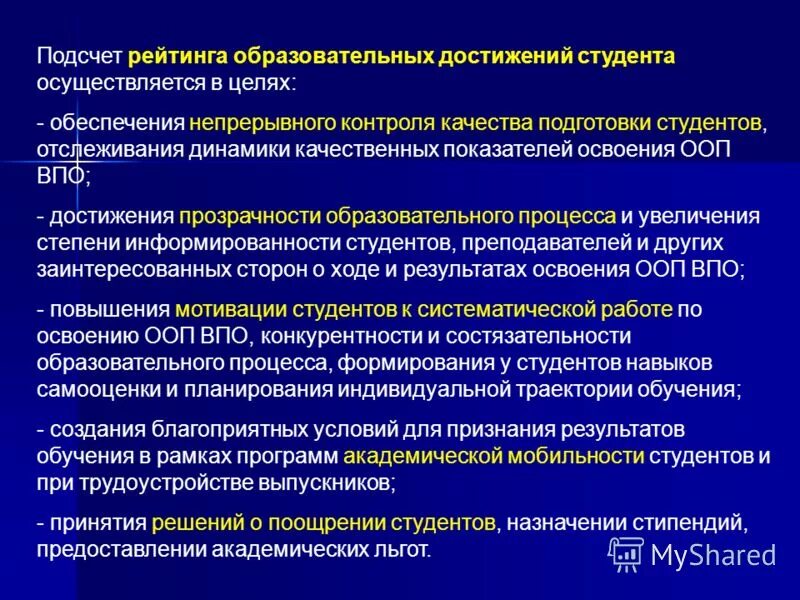 Подсчет рейтинга образовательных достижений студента осуществляется в целях:

- обеспечения непрерывного контроля качества подготовки студентов, отслеживания динамики качественных показателей освоения ООП ВПО;

- достижения прозрачности образовательного процесса и увеличения степени информированности студентов, преподавателей и других заинтересованных сторон о ходе и результатах освоения ООП ВПО;

- повышения мотивации студентов к систематической работе по освоению ООП ВПО, конкурентности и состязательности образовательного процесса, формирования у студентов навыков самооценки и планирования индивидуальной траектории обучения;

- создания благоприятных условий для признания результатов обучения в рамках программ академической мобильности студентов и при трудоустройстве выпускников;

- принятия решений о поощрении студентов, назначении стипендий, предоставлении академических льгот.

MyShared